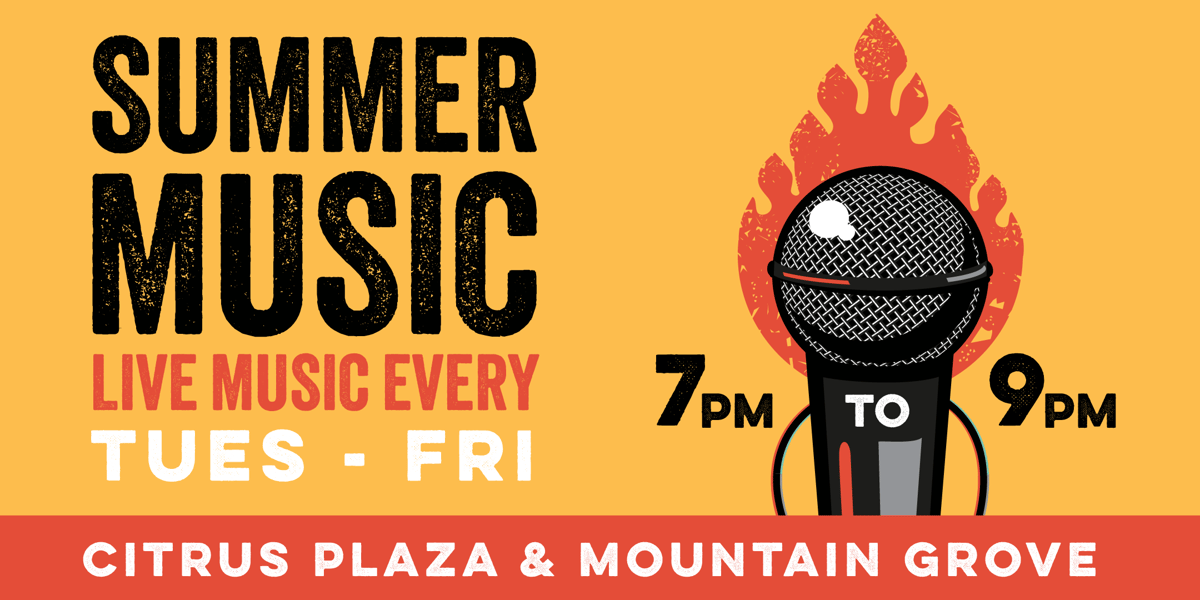 SUMMER MUSIC
LIVE MUSIC EVERY
TUES - FRI

7PM TO 9PM

CITRUS PLAZA & MOUNTAIN GROVE